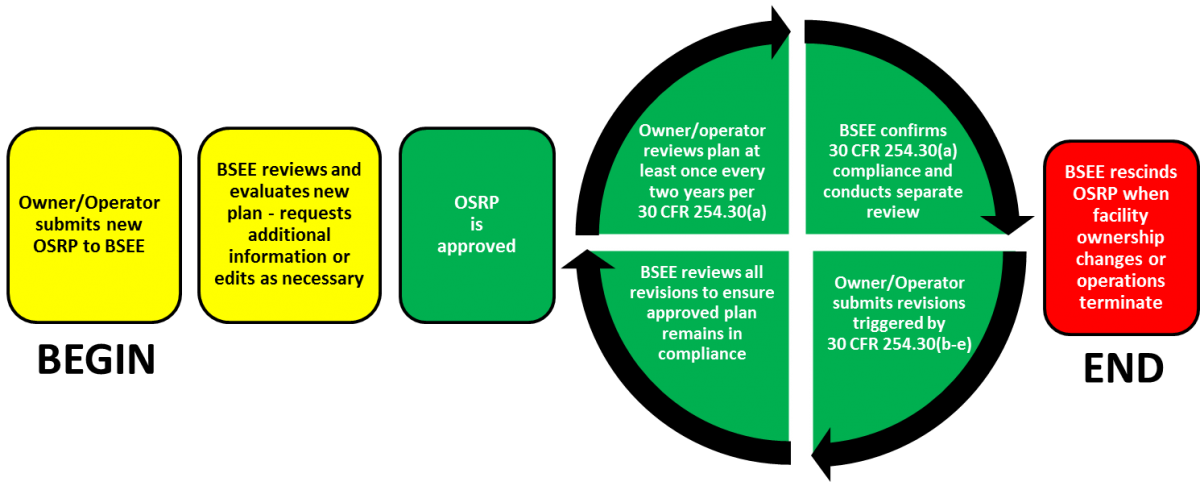 Owner/Operator submits new OSRP to BSEE

BEGIN

BSEE reviews and evaluates new plan - requests additional information or edits as necessary

OSRP is approved

Owner/operator reviews plan at least once every two years per 30 CFR 254.30(a)

BSEE confirms 30 CFR 254.30(a) compliance and conducts separate review

Owner/Operator submits revisions triggered by 30 CFR 254.30(b-e)

BSEE reviews all revisions to ensure approved plan remains in compliance

BSEE rescinds OSRP when facility ownership changes or operations terminate

END